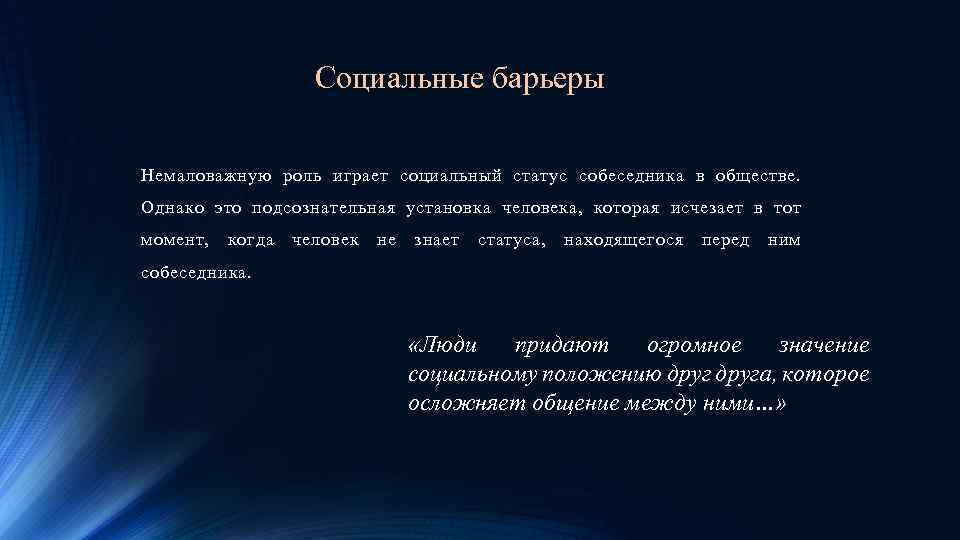 Социальные барьеры

Немаловажную роль играет социальный статус собеседника в обществе. Однако это подсознательная установка человека, которая исчезает в тот момент, когда человек не знает статуса, находящегося перед ним собеседника.

«Люди придают огромное значение социальному положению друг друга, которое осложняет общение между ними…»